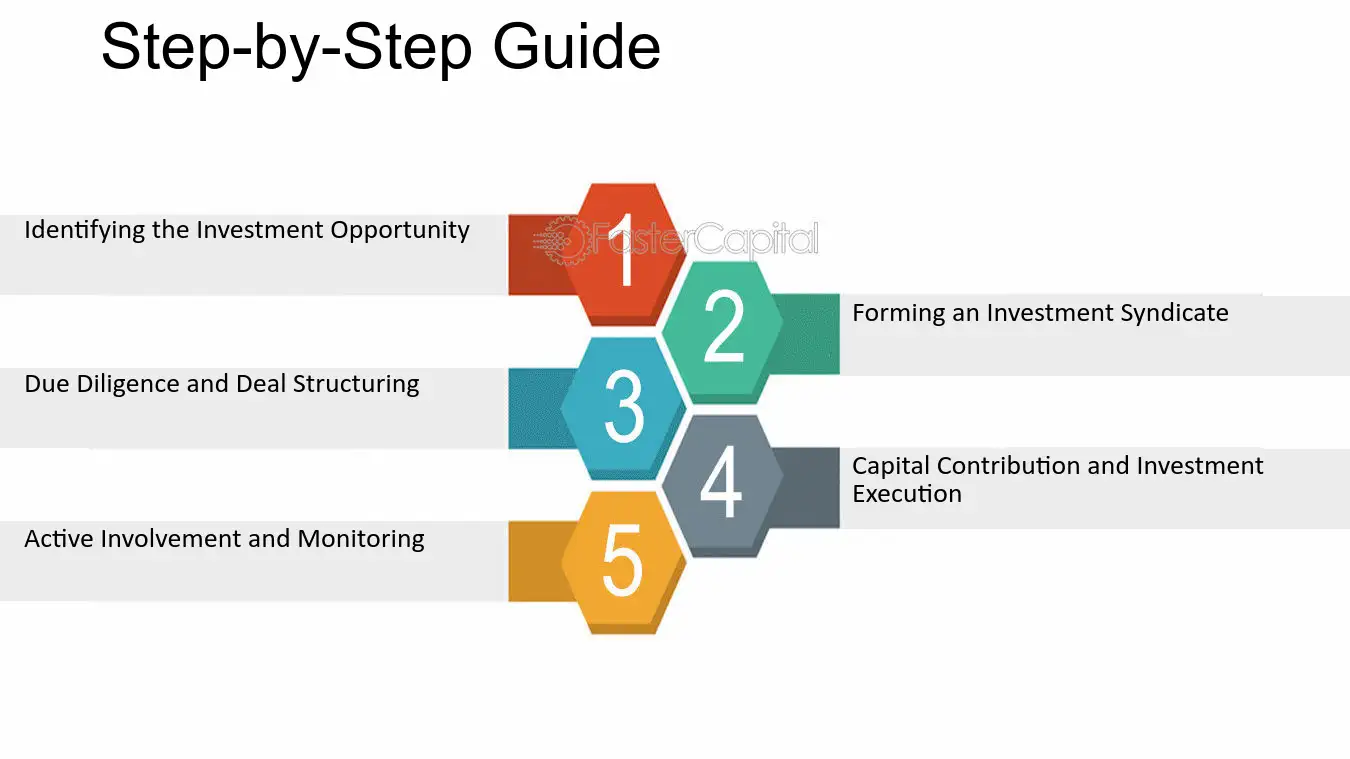 Step-by-Step Guide

Identifying the Investment Opportunity

1

2

Forming an Investment Syndicate

Due Diligence and Deal Structuring

3

4

Capital Contribution and Investment Execution

Active Involvement and Monitoring

5

FasterCapital